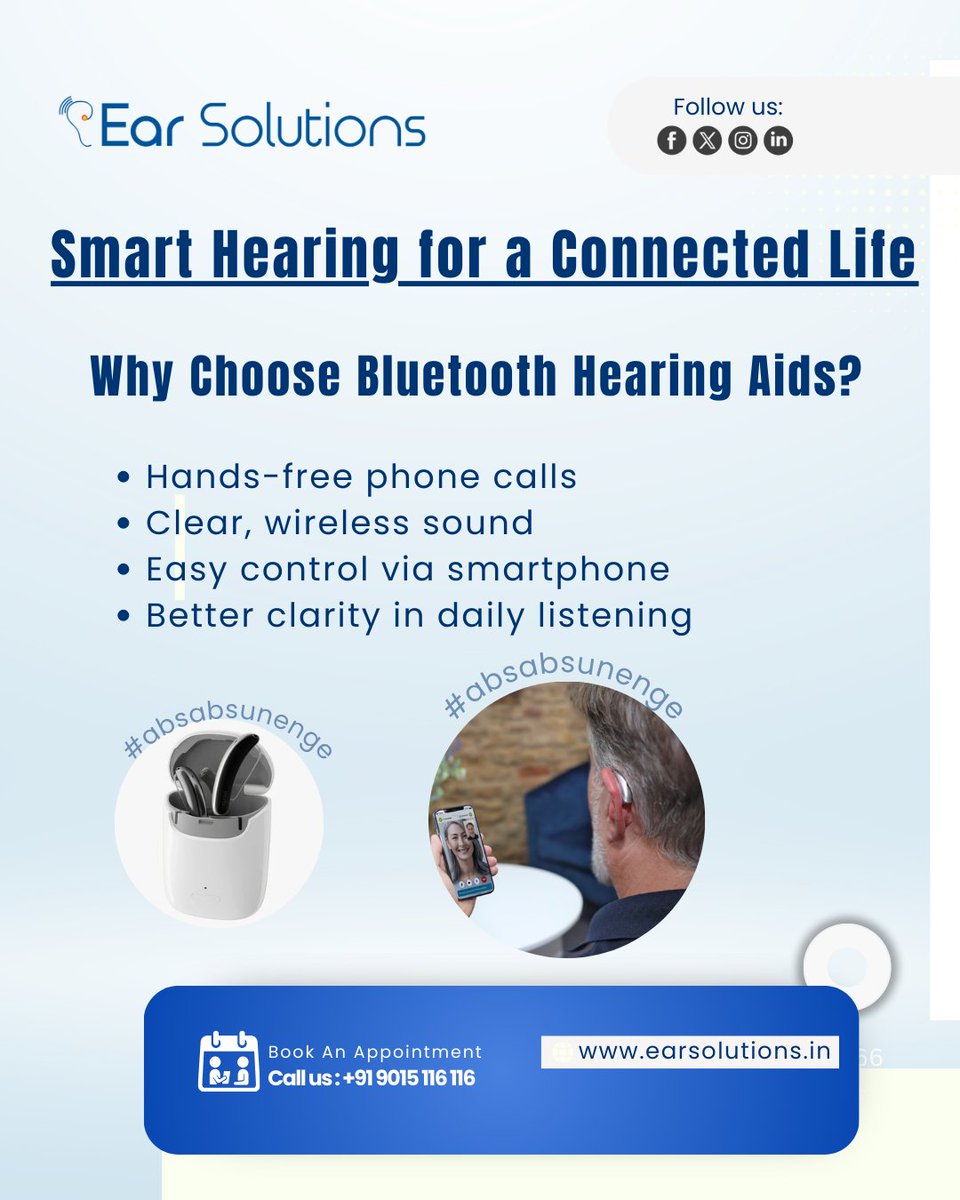 Ear Solutions

Follow us:

Smart Hearing for a Connected Life

Why Choose Bluetooth Hearing Aids?

• Hands-free phone calls
• Clear, wireless sound
• Easy control via smartphone
• Better clarity in daily listening

#absabsunenge

#absabsunenge

Book An Appointment
Call us : +91 9015 116 116

www.earsolutions.in